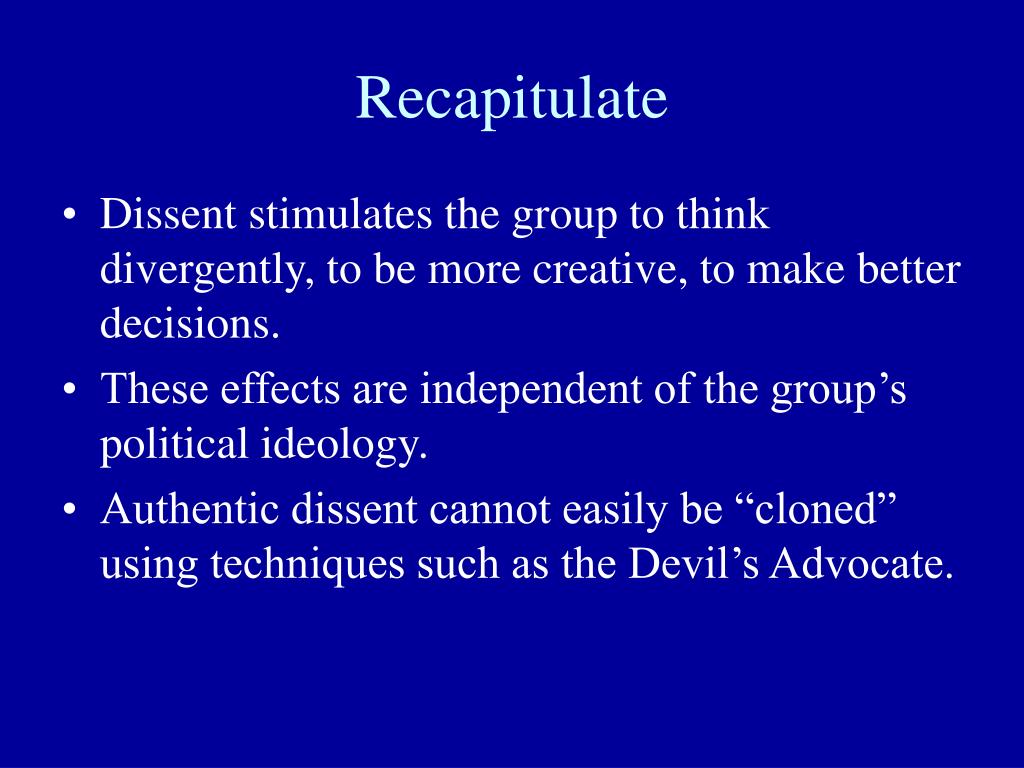 Recapitulate

• Dissent stimulates the group to think divergently, to be more creative, to make better decisions.
• These effects are independent of the group’s political ideology.
• Authentic dissent cannot easily be “cloned” using techniques such as the Devil’s Advocate.